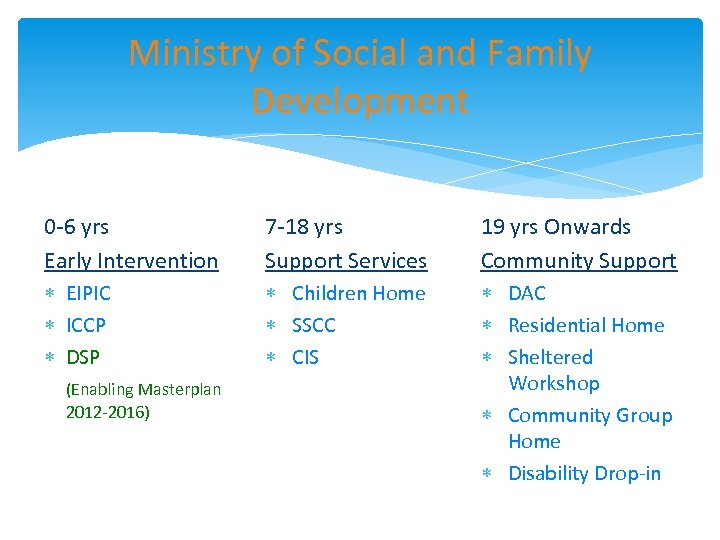 Ministry of Social and Family Development

0-6 yrs
Early Intervention
* EIPIC
* ICCP
* DSP
(Enabling Masterplan 2012-2016)

7-18 yrs
Support Services
* Children Home
* SSCC
* CIS

19 yrs Onwards
Community Support
* DAC
* Residential Home
* Sheltered Workshop
* Community Group Home
* Disability Drop-in